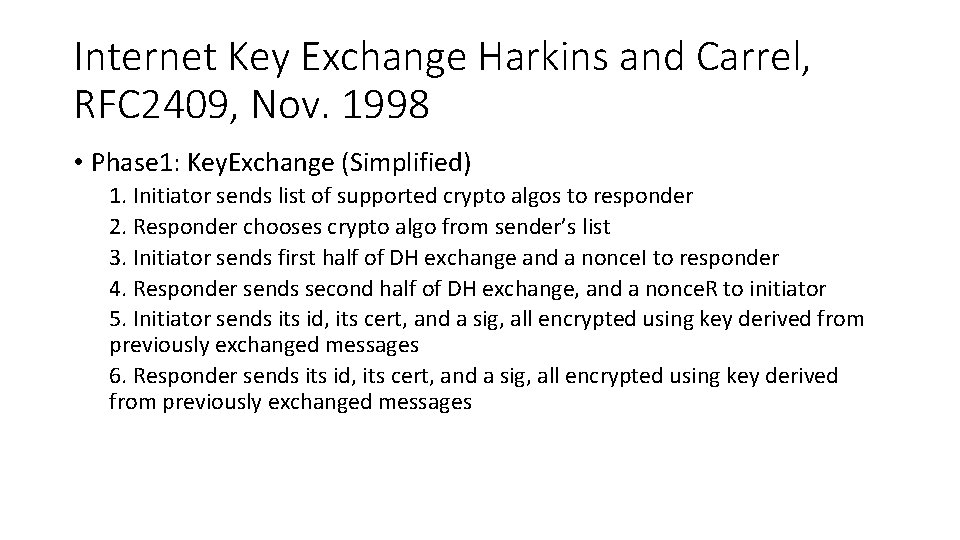 Internet Key Exchange Harkins and Carrel, RFC2409, Nov. 1998

• Phase1: KeyExchange (Simplified)

1. Initiator sends list of supported crypto algos to responder
2. Responder chooses crypto algo from sender's list
3. Initiator sends first half of DH exchange and a nonceI to responder
4. Responder sends second half of DH exchange, and a nonceR to initiator
5. Initiator sends its id, its cert, and a sig, all encrypted using key derived from previously exchanged messages
6. Responder sends its id, its cert, and a sig, all encrypted using key derived from previously exchanged messages